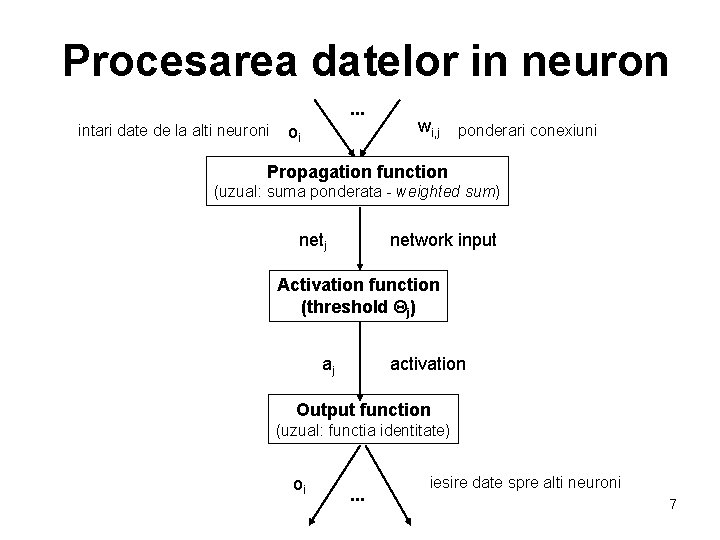 Procesarea datelor in neuron

...

intari date de la alti neuroni $o_i$

$w_{i,j}$ ponderari conexiuni

Propagation function
(uzual: suma ponderata - weighted sum)

$net_j$

network input

Activation function
(threshold $\Theta_j$)

$a_j$

activation

Output function
(uzual: functia identitate)

$o_i$

...

iesire date spre alti neuroni

7